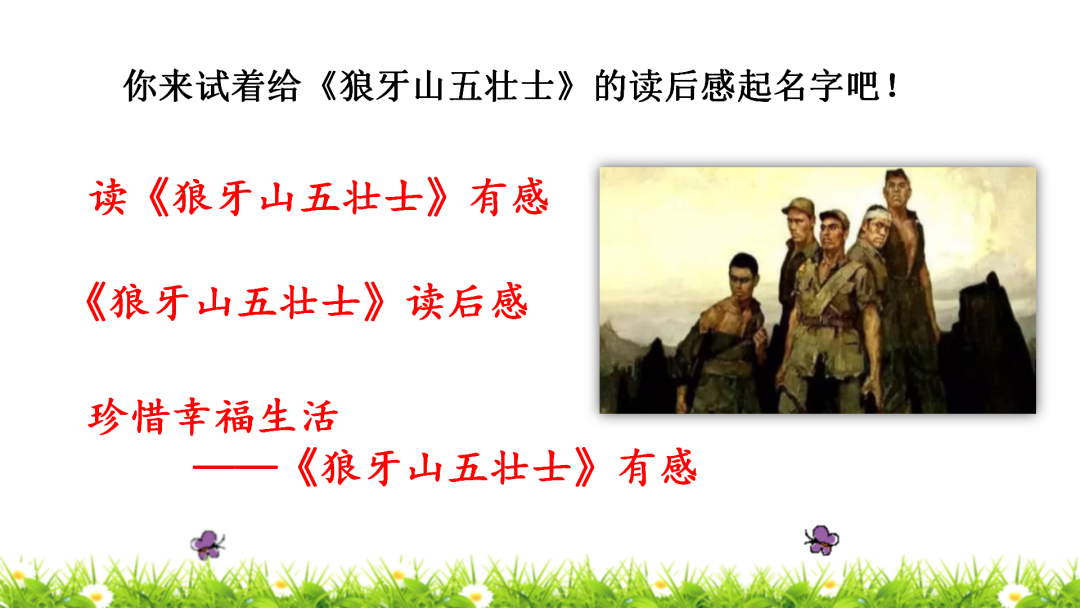 你来试着给《狼牙山五壮士》的读后感起名字吧！

读《狼牙山五壮士》有感

《狼牙山五壮士》读后感

珍惜幸福生活
——《狼牙山五壮士》有感